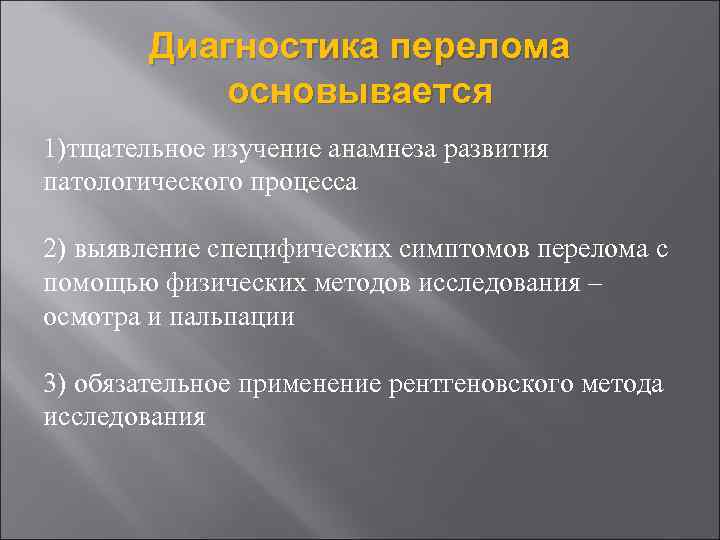 Диагностика перелома основывается

1)тщательное изучение анамнеза развития патологического процесса

2) выявление специфических симптомов перелома с помощью физических методов исследования – осмотра и пальпации

3) обязательное применение рентгеновского метода исследования